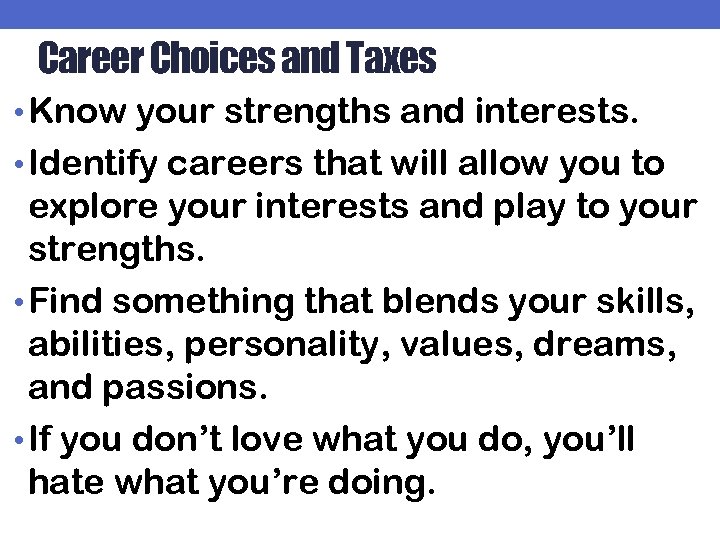 Career Choices and Taxes

• Know your strengths and interests.

• Identify careers that will allow you to explore your interests and play to your strengths.

• Find something that blends your skills, abilities, personality, values, dreams, and passions.

• If you don’t love what you do, you’ll hate what you’re doing.